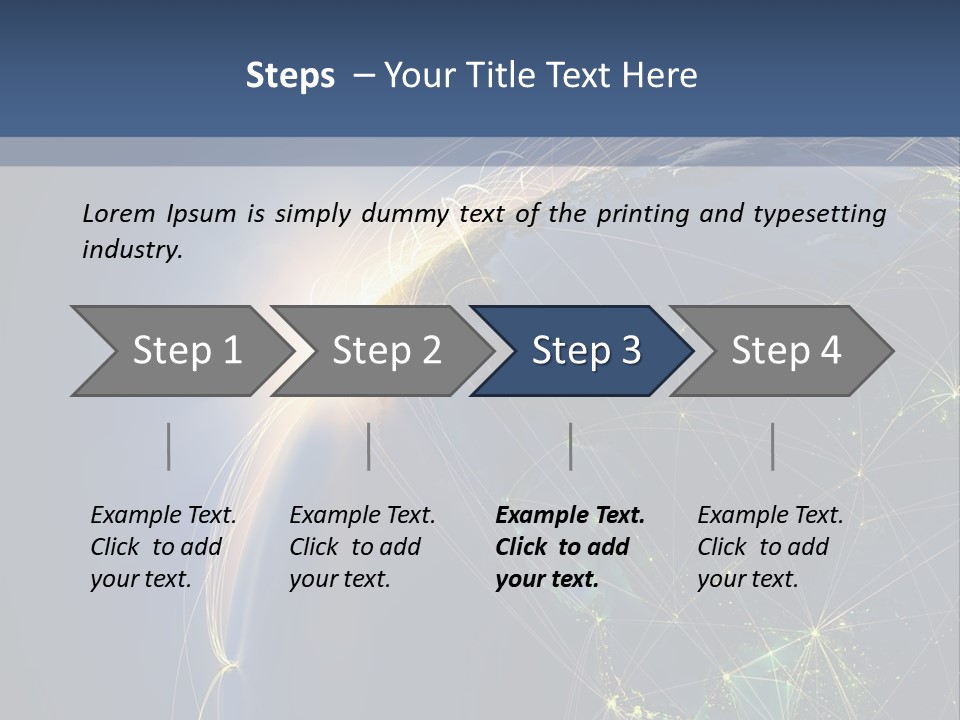 Steps – Your Title Text Here

Lorem Ipsum is simply dummy text of the printing and typesetting industry.

Step 1

Step 2

Step 3

Step 4

Example Text. Click to add your text.

Example Text. Click to add your text.

Example Text. Click to add your text.

Example Text. Click to add your text.